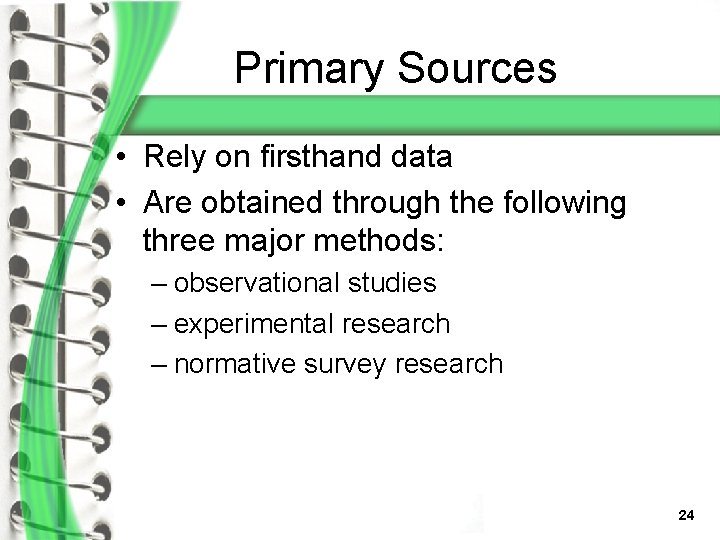 Primary Sources

• Rely on firsthand data
• Are obtained through the following three major methods:
– observational studies
– experimental research
– normative survey research

24